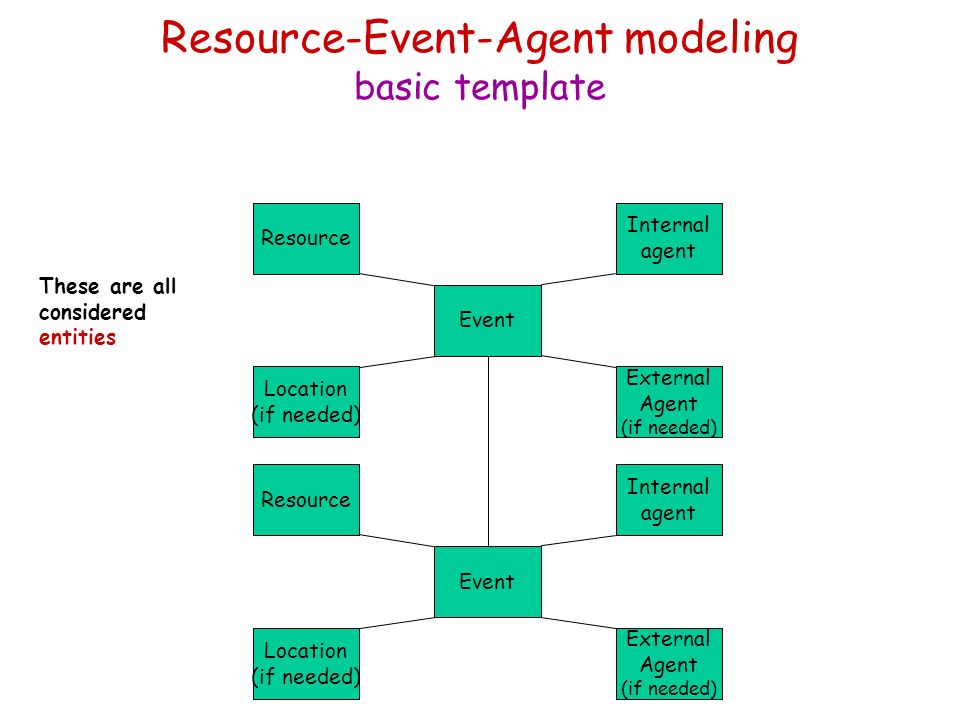 Resource-Event-Agent modeling
basic template

These are all considered entities

Resource

Internal agent

Event

Location (if needed)

External Agent (if needed)

Resource

Internal agent

Event

Location (if needed)

External Agent (if needed)